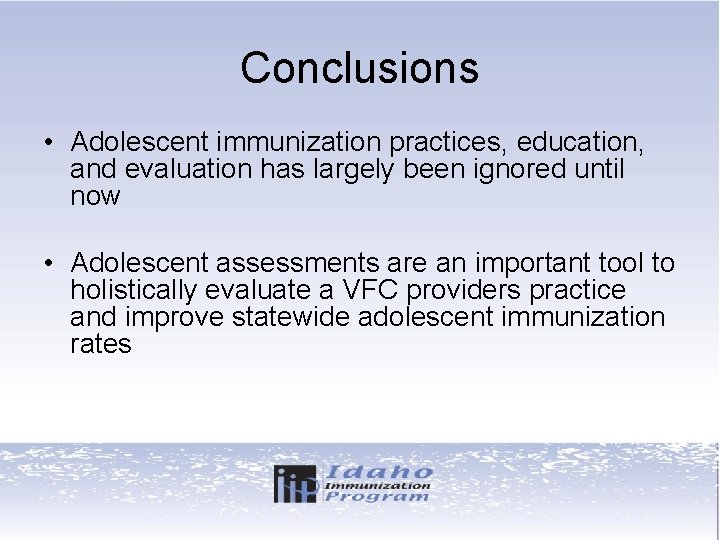 Conclusions

• Adolescent immunization practices, education, and evaluation has largely been ignored until now

• Adolescent assessments are an important tool to holistically evaluate a VFC providers practice and improve statewide adolescent immunization rates

iip Idaho Immunization Program